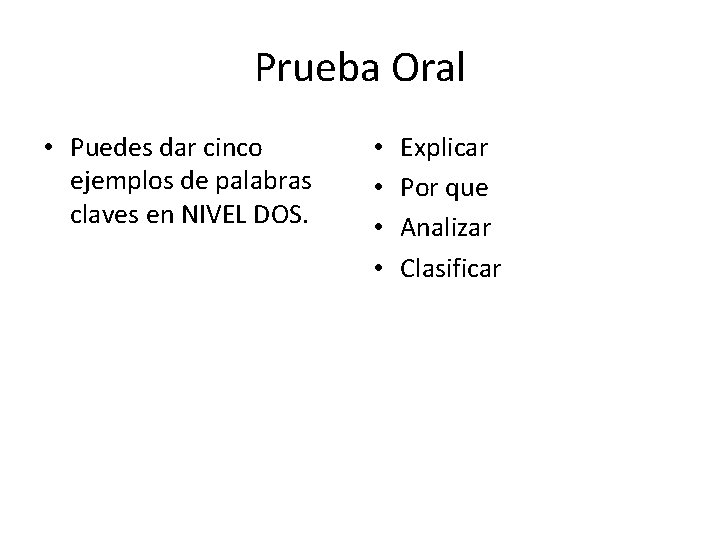 Prueba Oral

• Puedes dar cinco ejemplos de palabras claves en NIVEL DOS.

• Explicar
• Por que
• Analizar
• Clasificar